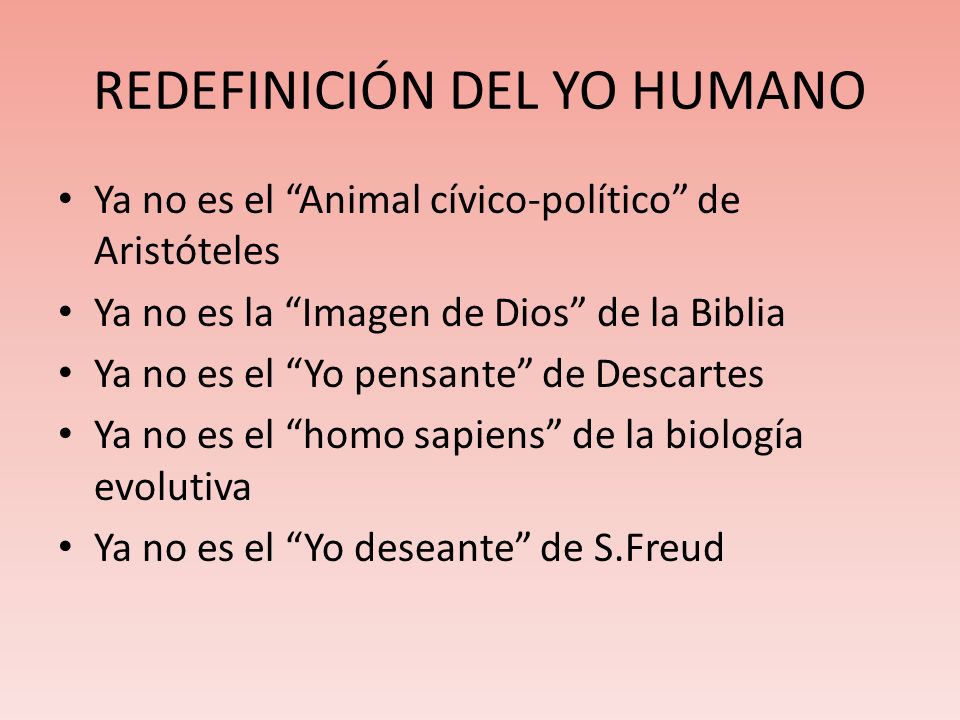 REDEFINICIÓN DEL YO HUMANO

• Ya no es el “Animal cívico-político” de Aristóteles
• Ya no es la “Imagen de Dios” de la Biblia
• Ya no es el “Yo pensante” de Descartes
• Ya no es el “homo sapiens” de la biología evolutiva
• Ya no es el “Yo deseante” de S.Freud